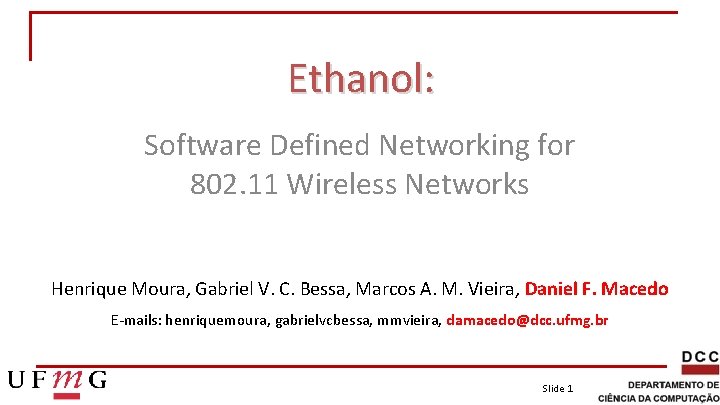 Ethanol:

Software Defined Networking for 802.11 Wireless Networks

Henrique Moura, Gabriel V. C. Bessa, Marcos A. M. Vieira, Daniel F. Macedo

E-mails: henriquemoura, gabrielvcbessa, mmvieira, damacedo@dcc.ufmg.br

UFMG

Slide 1

DCC
DEPARTAMENTO DE
CIÊNCIA DA COMPUTAÇÃO